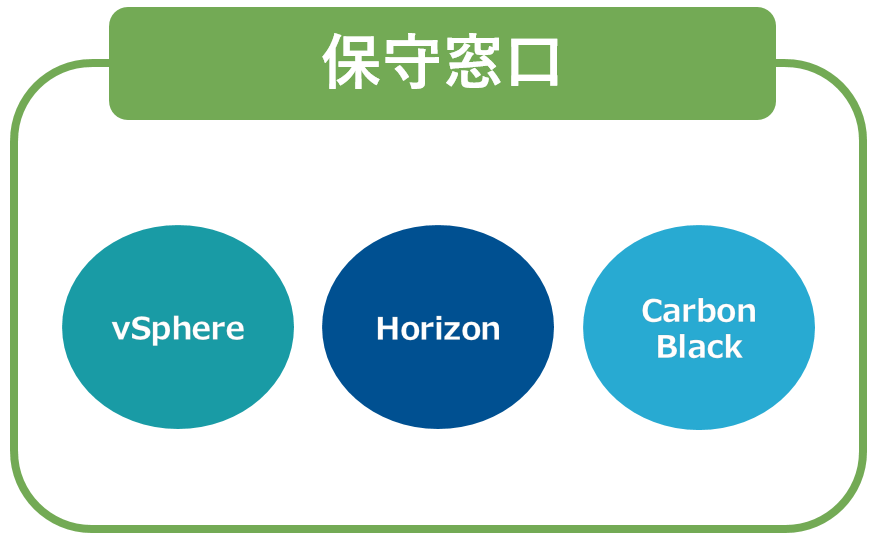 保守窓口

vSphere

Horizon

Carbon Black